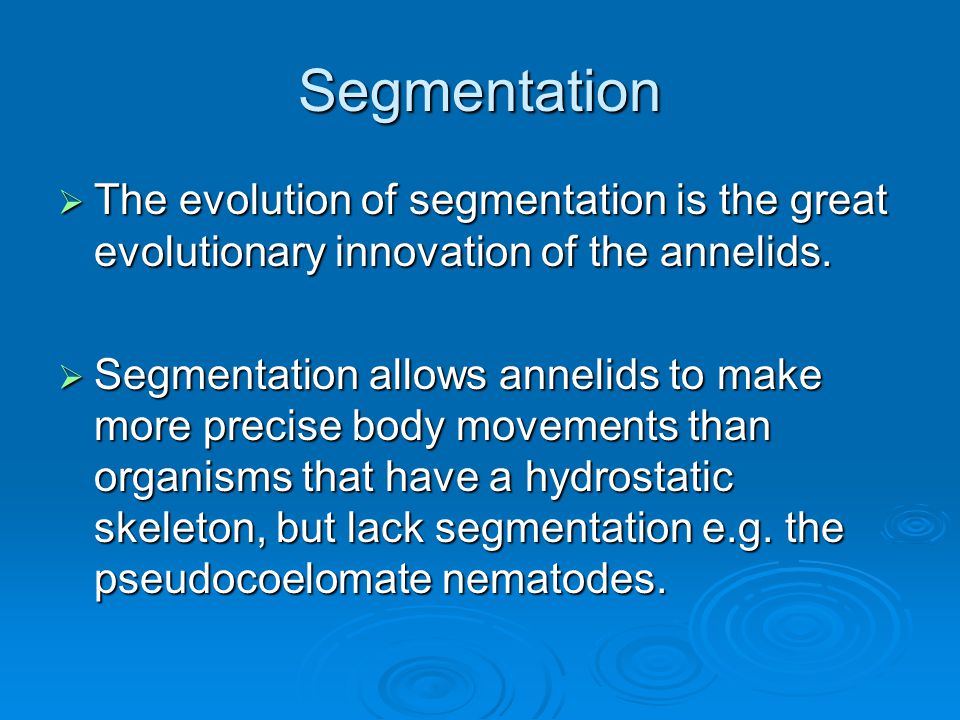 Segmentation

➢ The evolution of segmentation is the great evolutionary innovation of the annelids.

➢ Segmentation allows annelids to make more precise body movements than organisms that have a hydrostatic skeleton, but lack segmentation e.g. the pseudocoelomate nematodes.